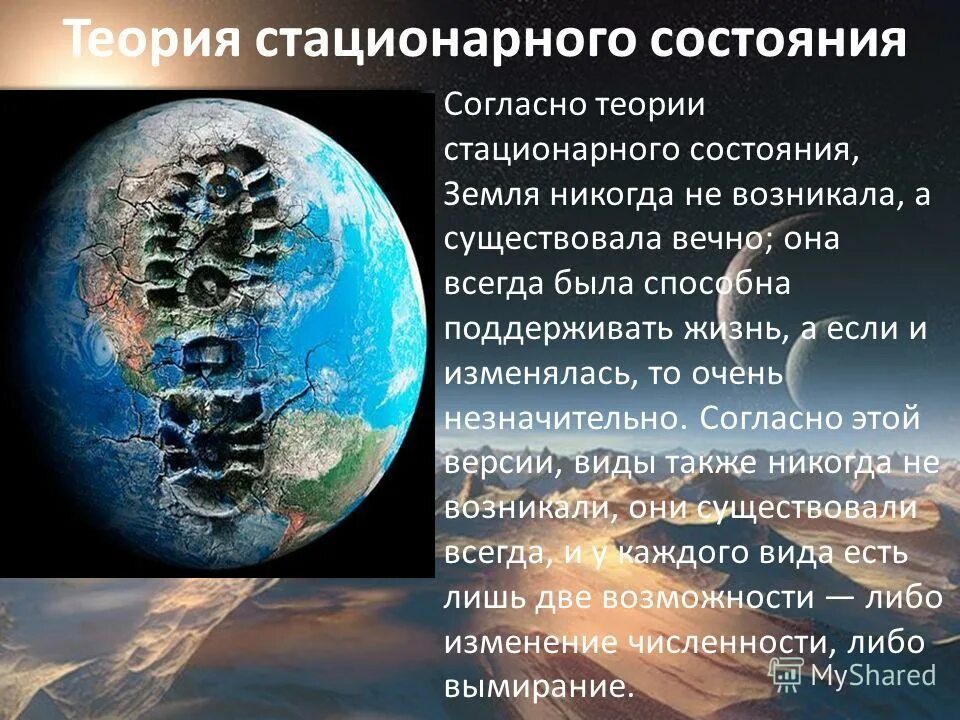 Теория стационарного состояния

Согласно теории стационарного состояния, Земля никогда не возникала, а существовала вечно; она всегда была способна поддерживать жизнь, а если и изменялась, то очень незначительно. Согласно этой версии, виды также никогда не возникали, они существовали всегда, и у каждого вида есть лишь две возможности — либо изменение численности, либо вымирание.

MyShared